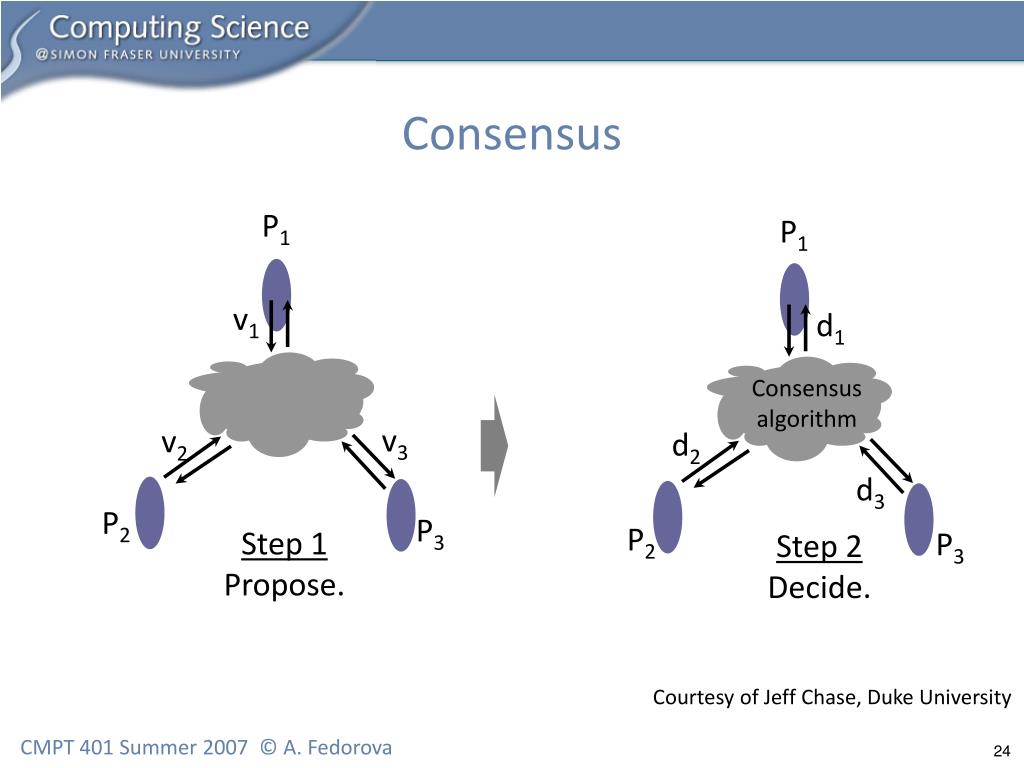 Computing Science
@SIMON FRASER UNIVERSITY

Consensus

$P_1$

$v_1$

$v_2$

$v_3$

$P_2$

$P_3$

Step 1
Propose.

$P_1$

$d_1$

Consensus algorithm

$d_2$

$d_3$

$P_2$

$P_3$

Step 2
Decide.

Courtesy of Jeff Chase, Duke University

CMPT 401 Summer 2007 © A. Fedorova

24